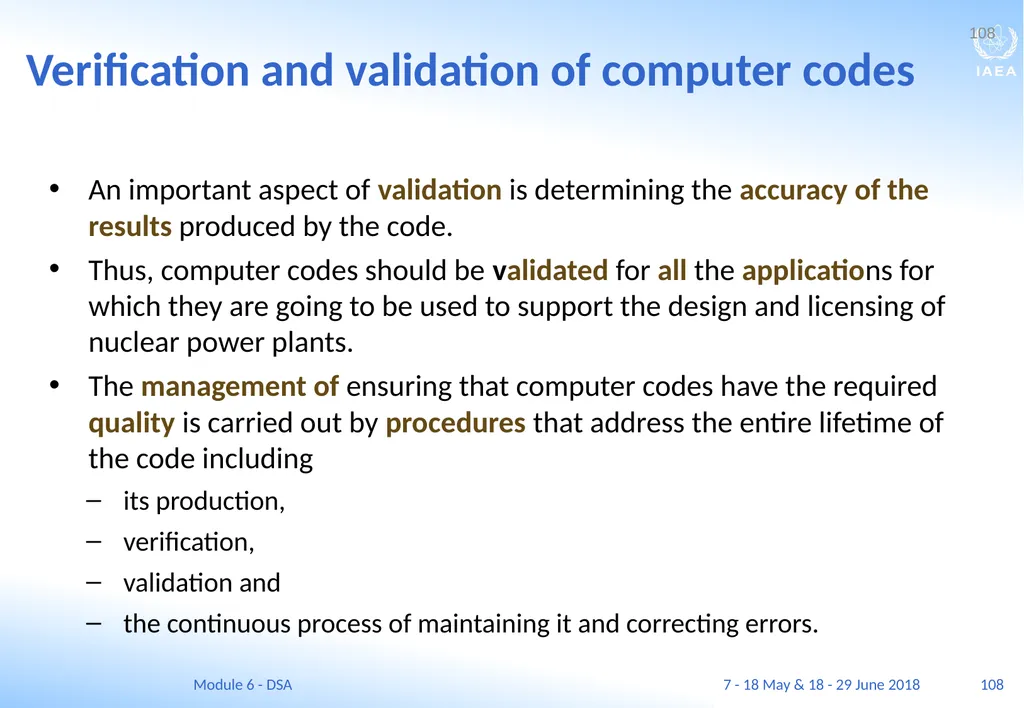 108

IAEA

Verification and validation of computer codes

• An important aspect of validation is determining the accuracy of the results produced by the code.

• Thus, computer codes should be validated for all the applications for which they are going to be used to support the design and licensing of nuclear power plants.

• The management of ensuring that computer codes have the required quality is carried out by procedures that address the entire lifetime of the code including

– its production,

– verification,

– validation and

– the continuous process of maintaining it and correcting errors.

Module 6 - DSA

7 - 18 May & 18 - 29 June 2018

108